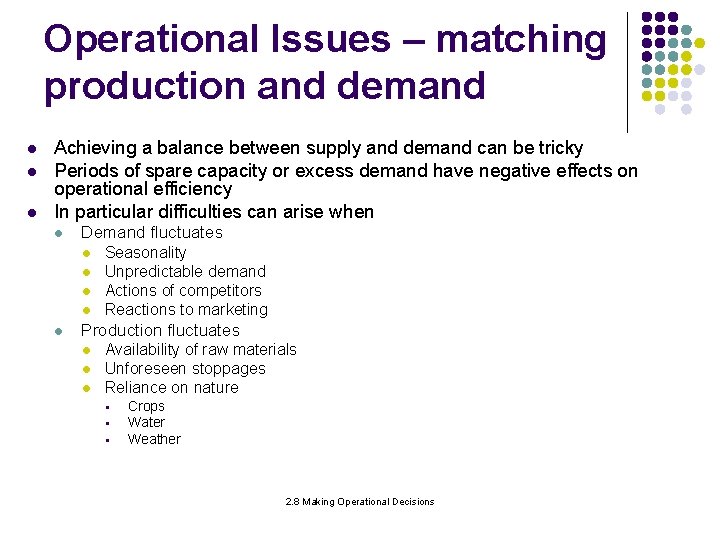 Operational Issues – matching production and demand

- Achieving a balance between supply and demand can be tricky
- Periods of spare capacity or excess demand have negative effects on operational efficiency
- In particular difficulties can arise when
  - Demand fluctuates
    - Seasonality
    - Unpredictable demand
    - Actions of competitors
    - Reactions to marketing
  - Production fluctuates
    - Availability of raw materials
    - Unforeseen stoppages
    - Reliance on nature
      - Crops
      - Water
      - Weather

2.8 Making Operational Decisions